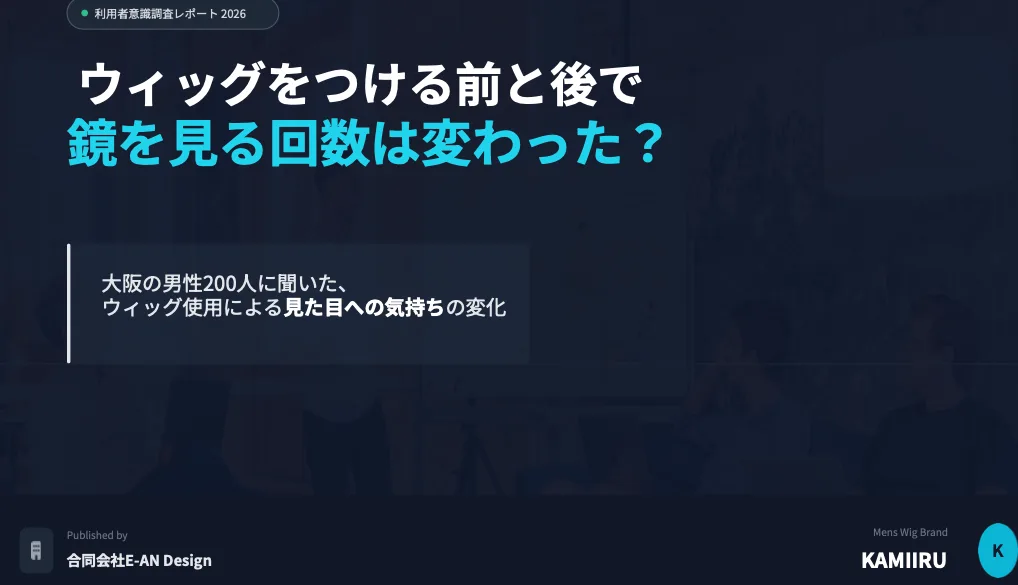 利用者意識調査レポート 2026

ウィッグをつける前と後で
鏡を見る回数は変わった？

大阪の男性200人に聞いた、
ウィッグ使用による見た目への気持ちの変化

Published by
合同会社E-AN Design

Mens Wig Brand
KAMIIRU

K